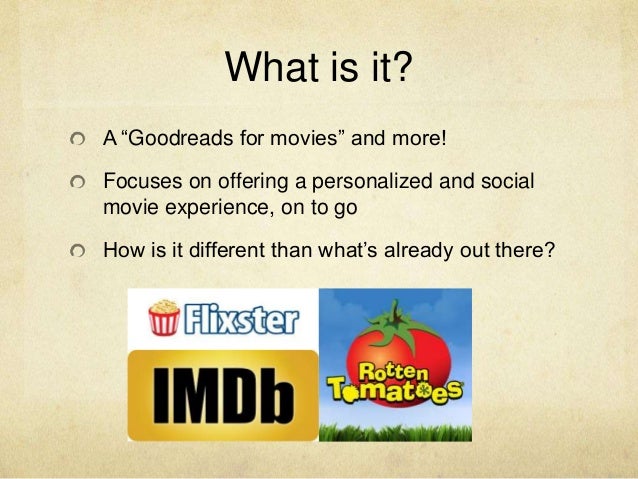 What is it?

A "Goodreads for movies" and more!

Focuses on offering a personalized and social movie experience, on to go

How is it different than what's already out there?

Flixster

IMDb

Rotten Tomatoes